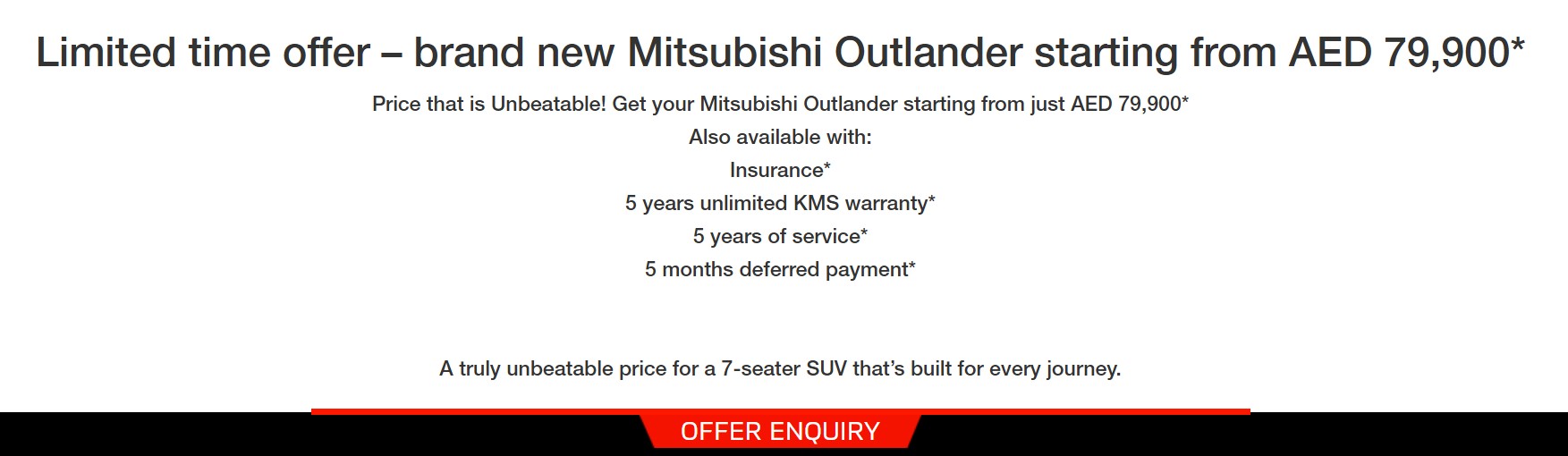 Limited time offer – brand new Mitsubishi Outlander starting from AED 79,900*

Price that is Unbeatable! Get your Mitsubishi Outlander starting from just AED 79,900*
Also available with:
Insurance*
5 years unlimited KMS warranty*
5 years of service*
5 months deferred payment*

A truly unbeatable price for a 7-seater SUV that's built for every journey.

OFFER ENQUIRY